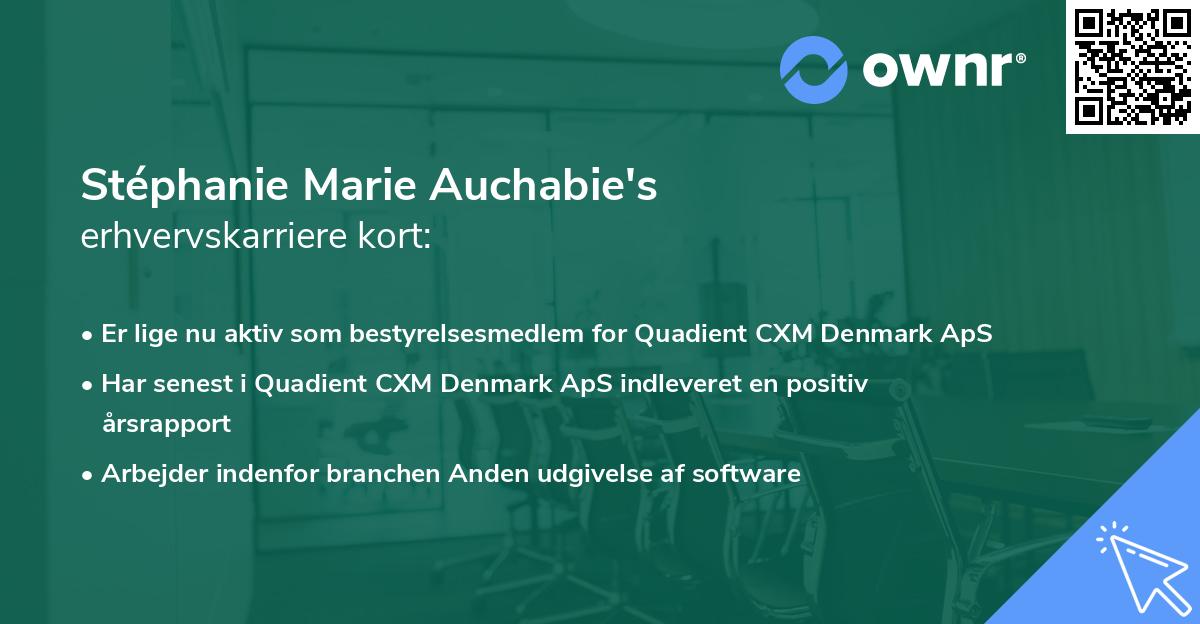 ownr®

Stéphanie Marie Auchabie's
erhvervskarriere kort:

• Er lige nu aktiv som bestyrelsesmedlem for Quadient CXM Denmark ApS
• Har senest i Quadient CXM Denmark ApS indleveret en positiv årsrapport
• Arbejder indenfor branchen Anden udgivelse af software